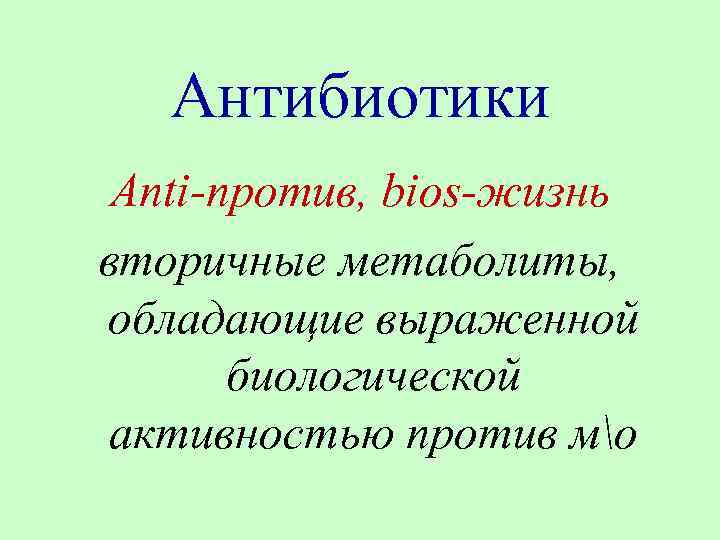 Антибиотики

Anti-против, bios-жизнь

вторичные метаболиты, обладающие выраженной биологической активностью против м\о